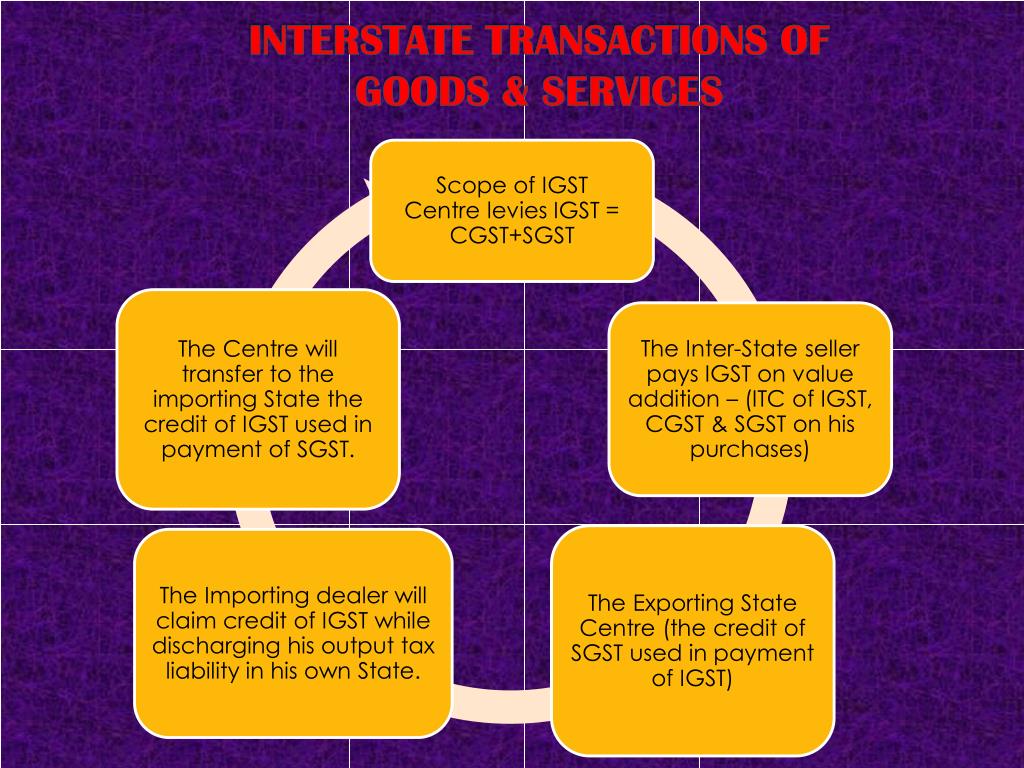 INTERSTATE TRANSACTIONS OF GOODS & SERVICES

Scope of IGST Centre levies IGST = CGST+SGST

The Inter-State seller pays IGST on value addition – (ITC of IGST, CGST & SGST on his purchases)

The Exporting State Centre (the credit of SGST used in payment of IGST)

The Importing dealer will claim credit of IGST while discharging his output tax liability in his own State.

The Centre will transfer to the importing State the credit of IGST used in payment of SGST.